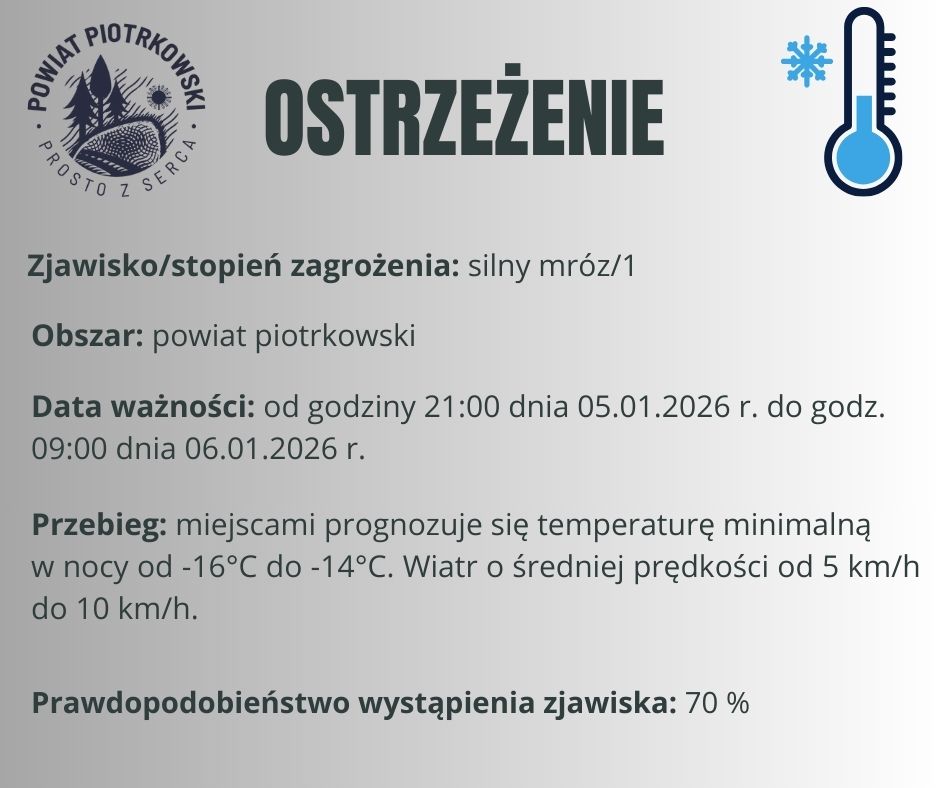 POWIAT PIOTRKOWSKI
PROSTO Z SERCA

OSTRZEŻENIE

Zjawisko/stopień zagrożenia: silny mróz/1

Obszar: powiat piotrkowski

Data ważności: od godziny 21:00 dnia 05.01.2026 r. do godz. 09:00 dnia 06.01.2026 r.

Przebieg: miejscami prognozuje się temperaturę minimalną w nocy od -16°C do -14°C. Wiatr o średniej prędkości od 5 km/h do 10 km/h.

Prawdopodobieństwo wystąpienia zjawiska: 70 %